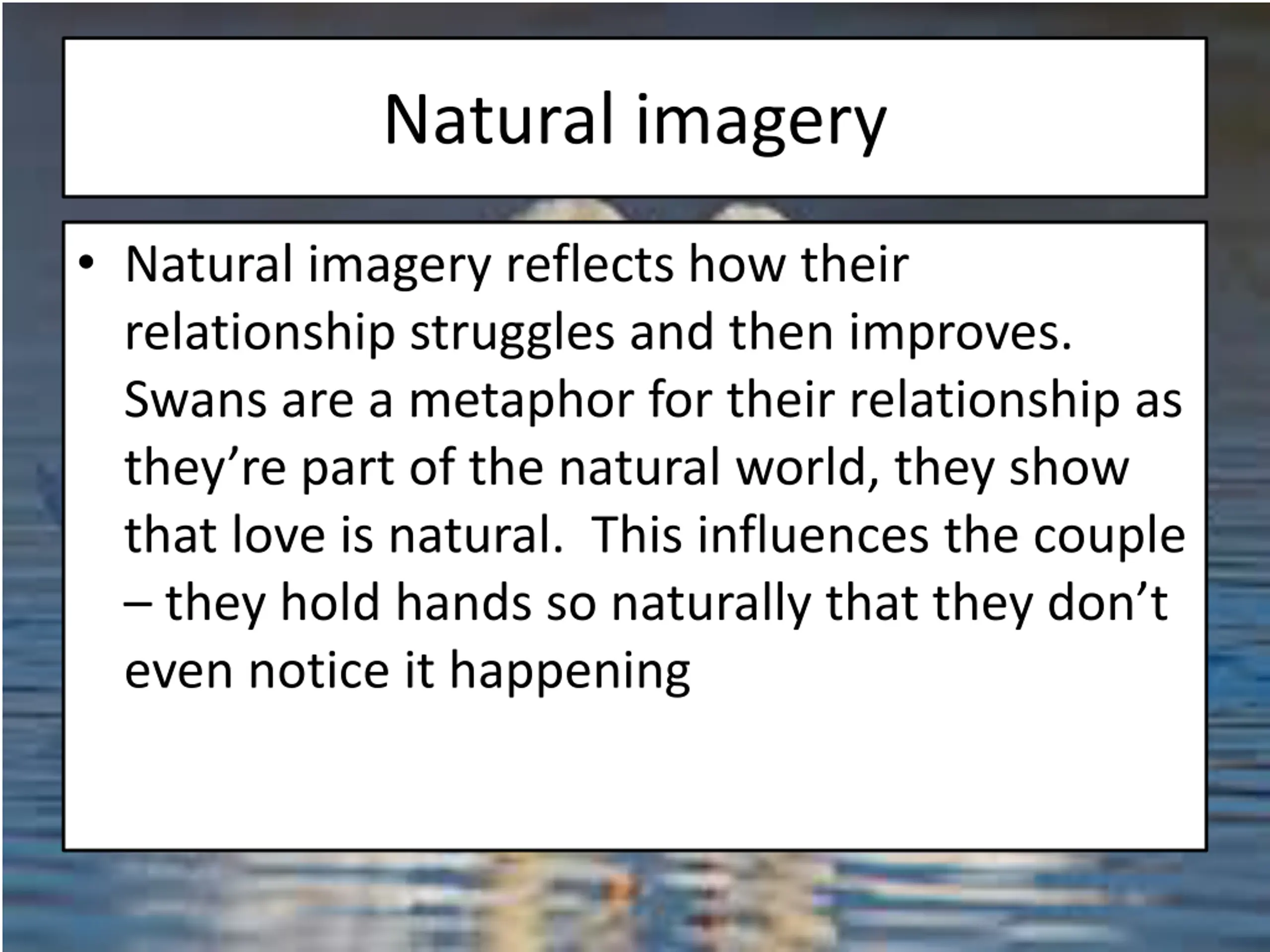 Natural imagery

• Natural imagery reflects how their relationship struggles and then improves. Swans are a metaphor for their relationship as they’re part of the natural world, they show that love is natural. This influences the couple – they hold hands so naturally that they don’t even notice it happening